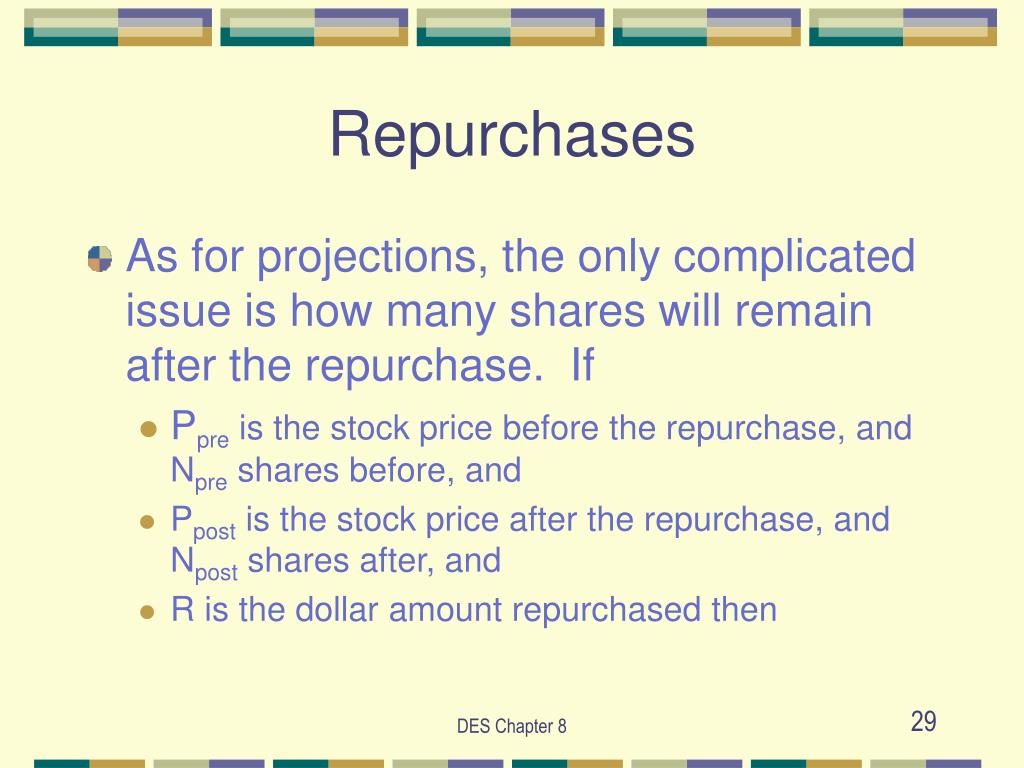 Repurchases

As for projections, the only complicated issue is how many shares will remain after the repurchase. If

$P_{pre}$ is the stock price before the repurchase, and $N_{pre}$ shares before, and

$P_{post}$ is the stock price after the repurchase, and $N_{post}$ shares after, and

R is the dollar amount repurchased then

DES Chapter 8

29